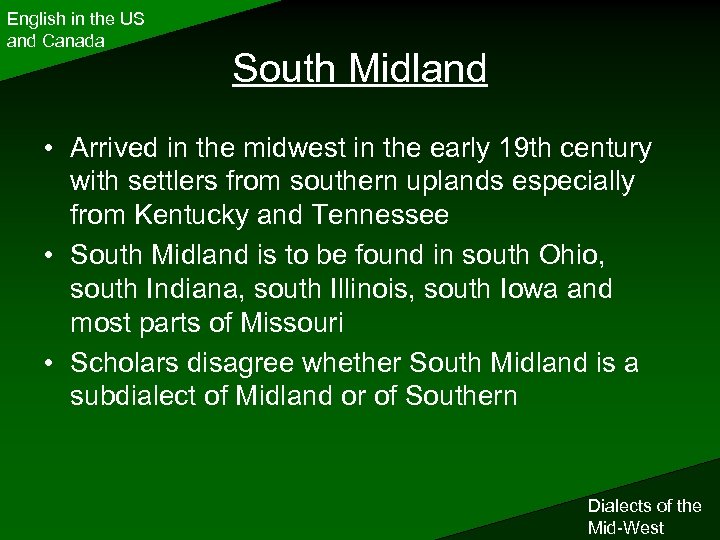 English in the US and Canada

South Midland

• Arrived in the midwest in the early 19th century with settlers from southern uplands especially from Kentucky and Tennessee
• South Midland is to be found in south Ohio, south Indiana, south Illinois, south Iowa and most parts of Missouri
• Scholars disagree whether South Midland is a subdialect of Midland or of Southern

Dialects of the Mid-West